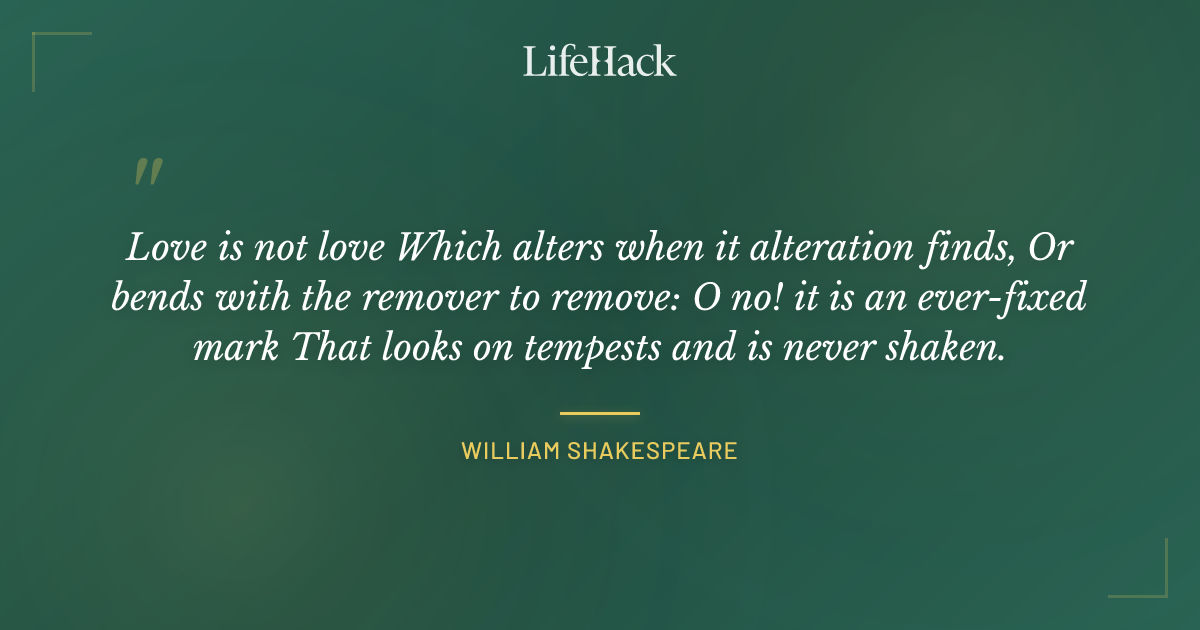 LifeHack

"

Love is not love Which alters when it alteration finds, Or bends with the remover to remove: O no! it is an ever-fixed mark That looks on tempests and is never shaken.

WILLIAM SHAKESPEARE